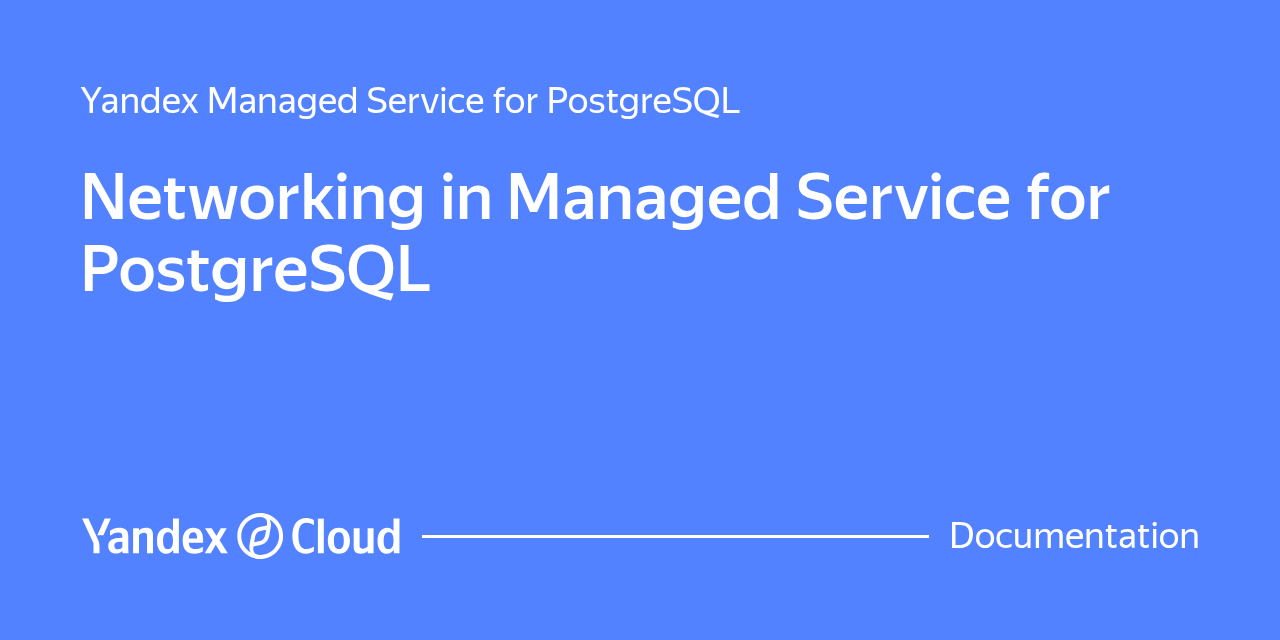 Yandex Managed Service for PostgreSQL

Networking in Managed Service for PostgreSQL

Yandex Cloud

Documentation